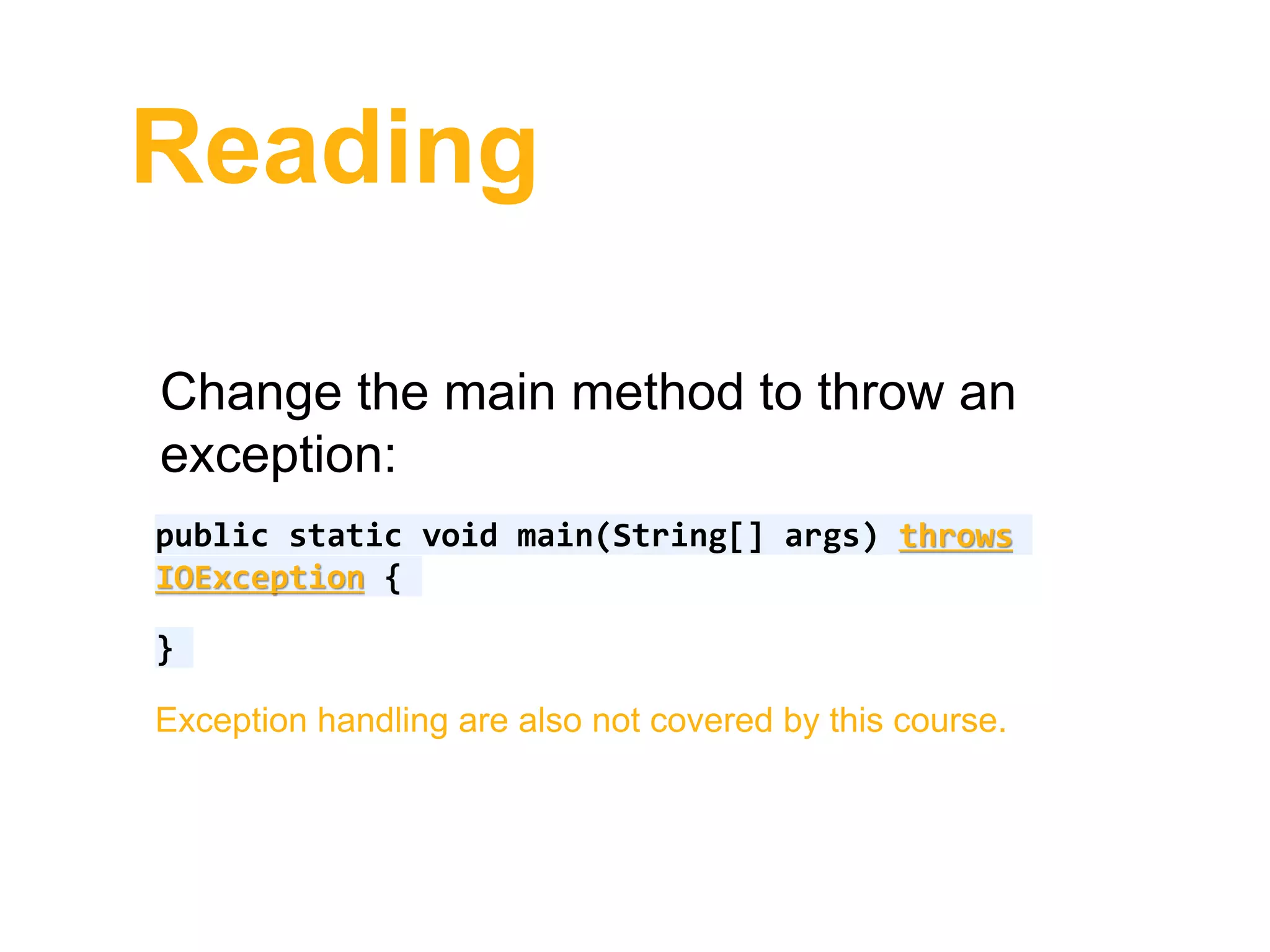 Reading

Change the main method to throw an exception:

public static void main(String[] args) throws IOException {

}

Exception handling are also not covered by this course.